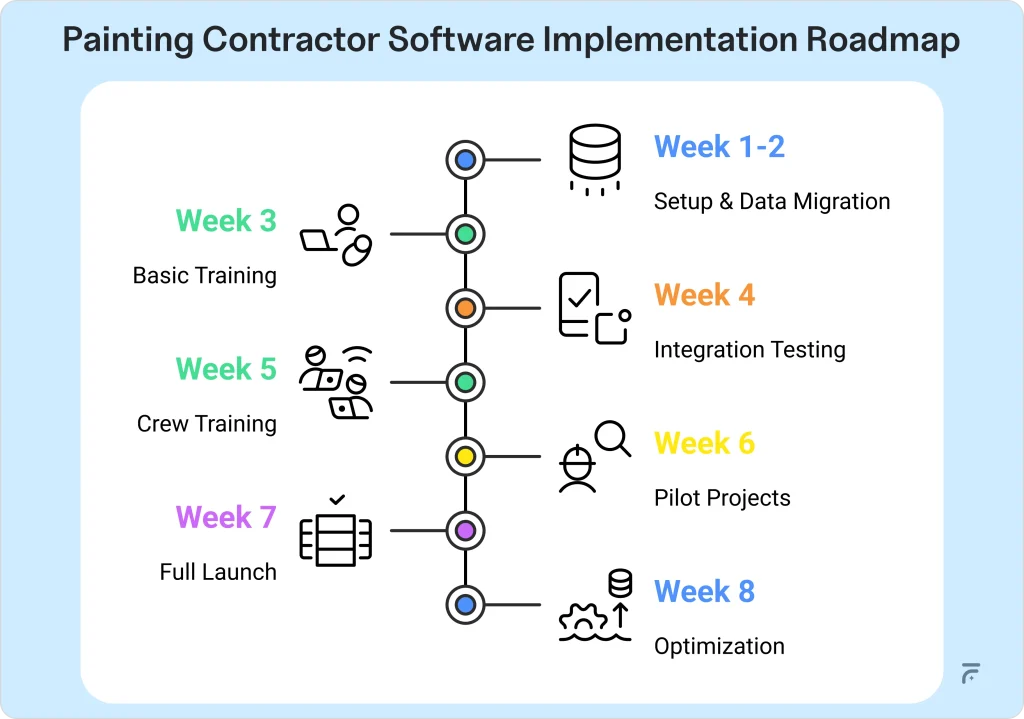 Painting Contractor Software Implementation Roadmap

Week 1-2
Setup & Data Migration

Week 3
Basic Training

Week 4
Integration Testing

Week 5
Crew Training

Week 6
Pilot Projects

Week 7
Full Launch

Week 8
Optimization